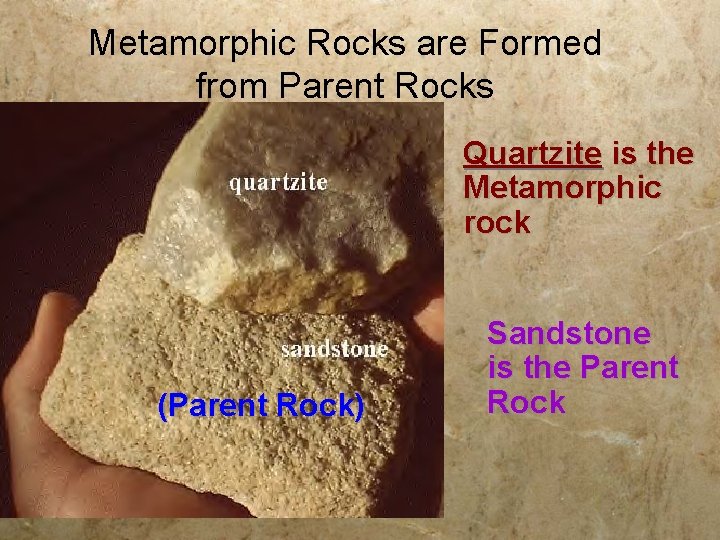 Metamorphic Rocks are Formed from Parent Rocks

quartzite

sandstone

(Parent Rock)

Quartzite is the Metamorphic rock

Sandstone is the Parent Rock